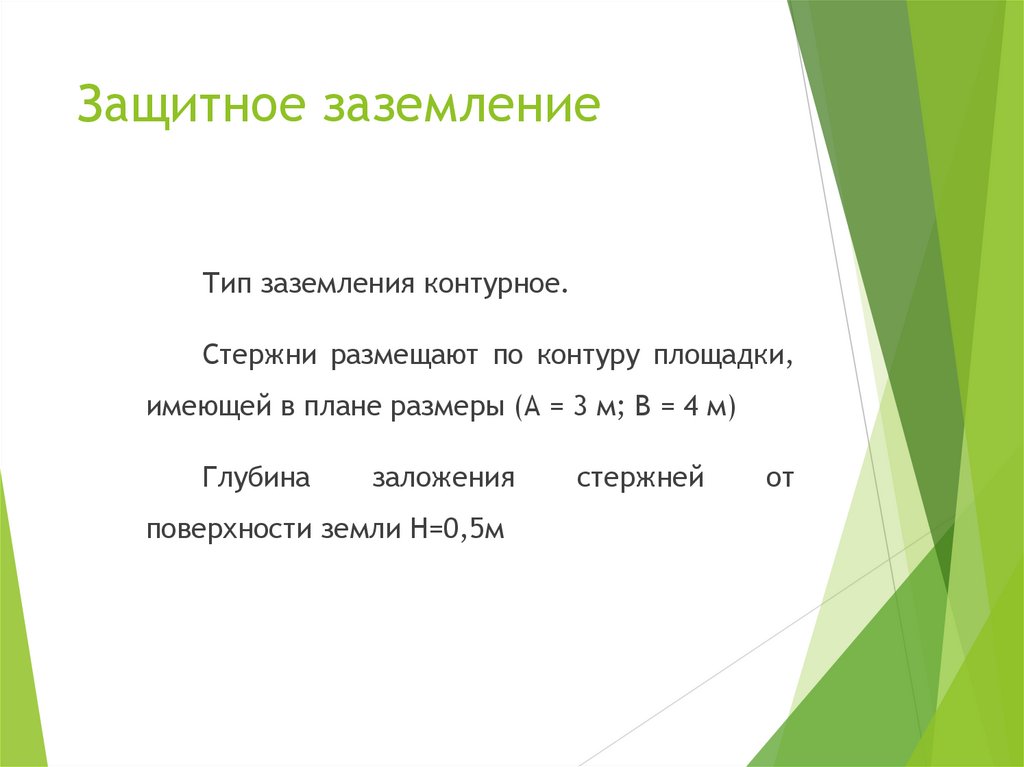 Защитное заземление

Тип заземления контурное.

Стержни размещают по контуру площадки, имеющей в плане размеры (А = 3 м; В = 4 м)

Глубина заложения стержней от поверхности земли Н=0,5м